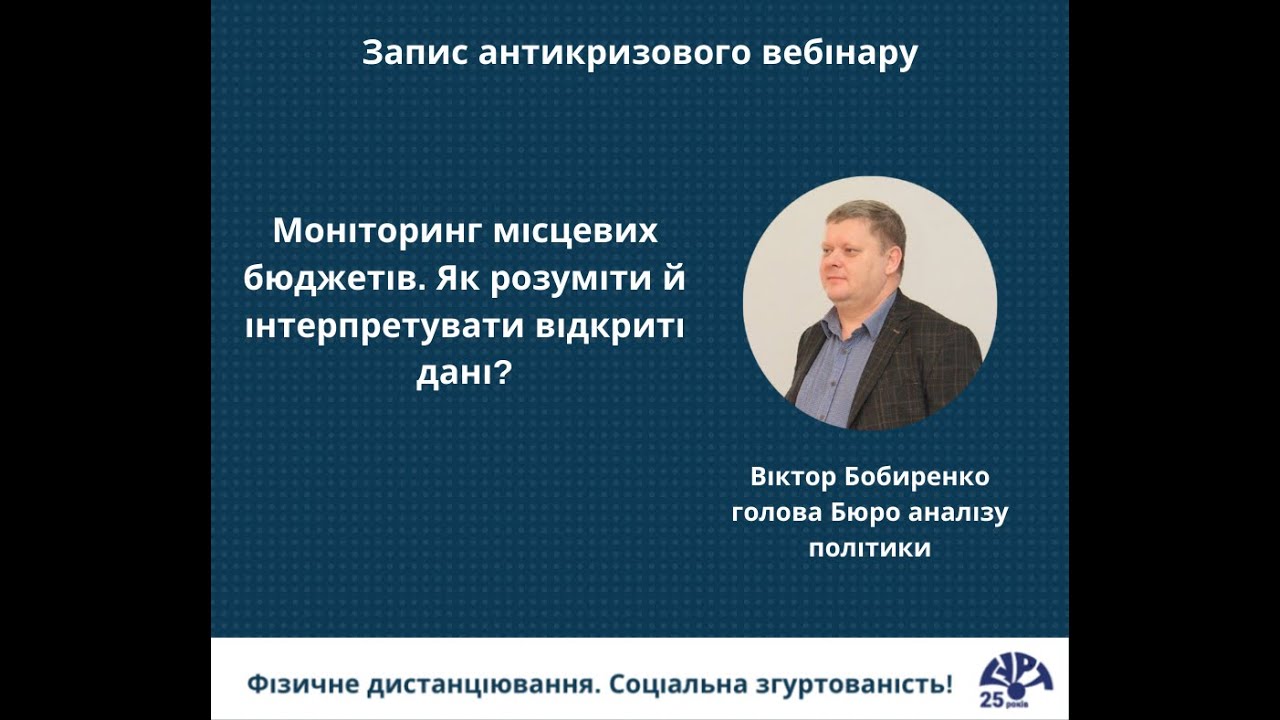 Запис антикризового вебінару

Моніторинг місцевих бюджетів. Як розуміти й інтерпретувати відкриті дані?

Віктор Бобиренко
голова Бюро аналізу політики

Фізичне дистанціювання. Соціальна згуртованість!

25 років